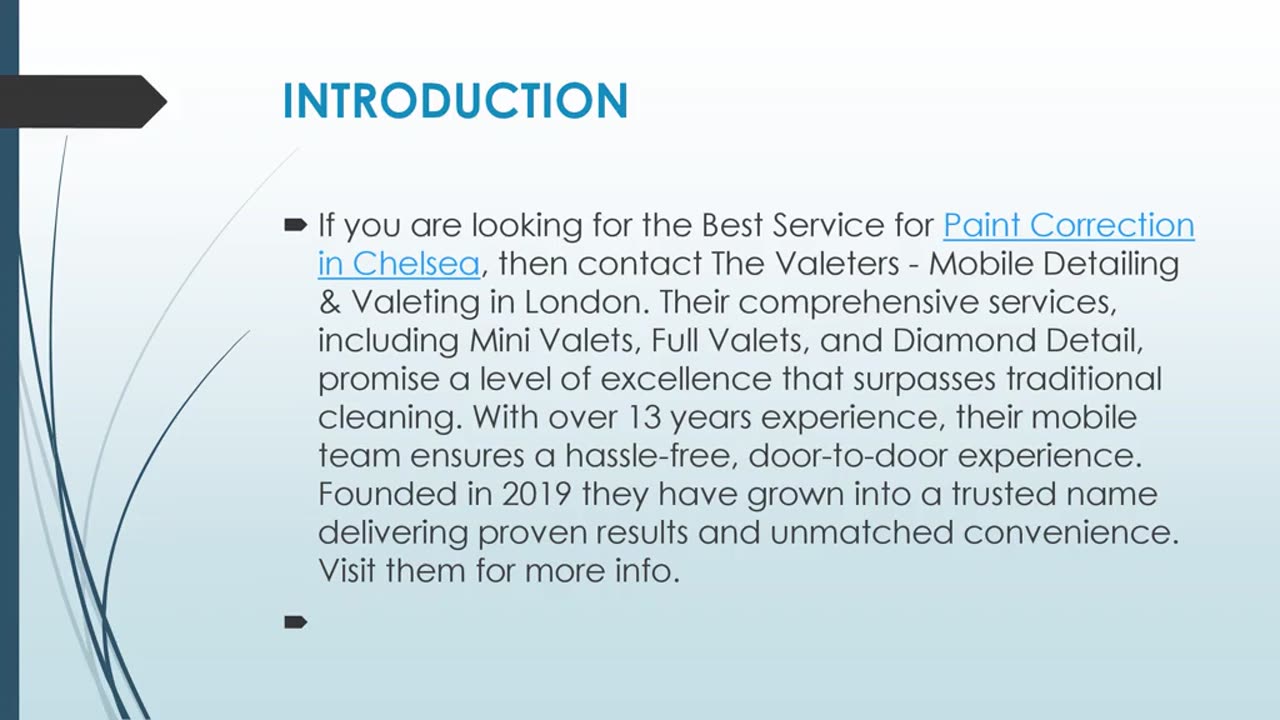 INTRODUCTION

If you are looking for the Best Service for Paint Correction in Chelsea, then contact The Valeters - Mobile Detailing & Valeting in London. Their comprehensive services, including Mini Valets, Full Valets, and Diamond Detail, promise a level of excellence that surpasses traditional cleaning. With over 13 years experience, their mobile team ensures a hassle-free, door-to-door experience. Founded in 2019 they have grown into a trusted name delivering proven results and unmatched convenience. Visit them for more info.